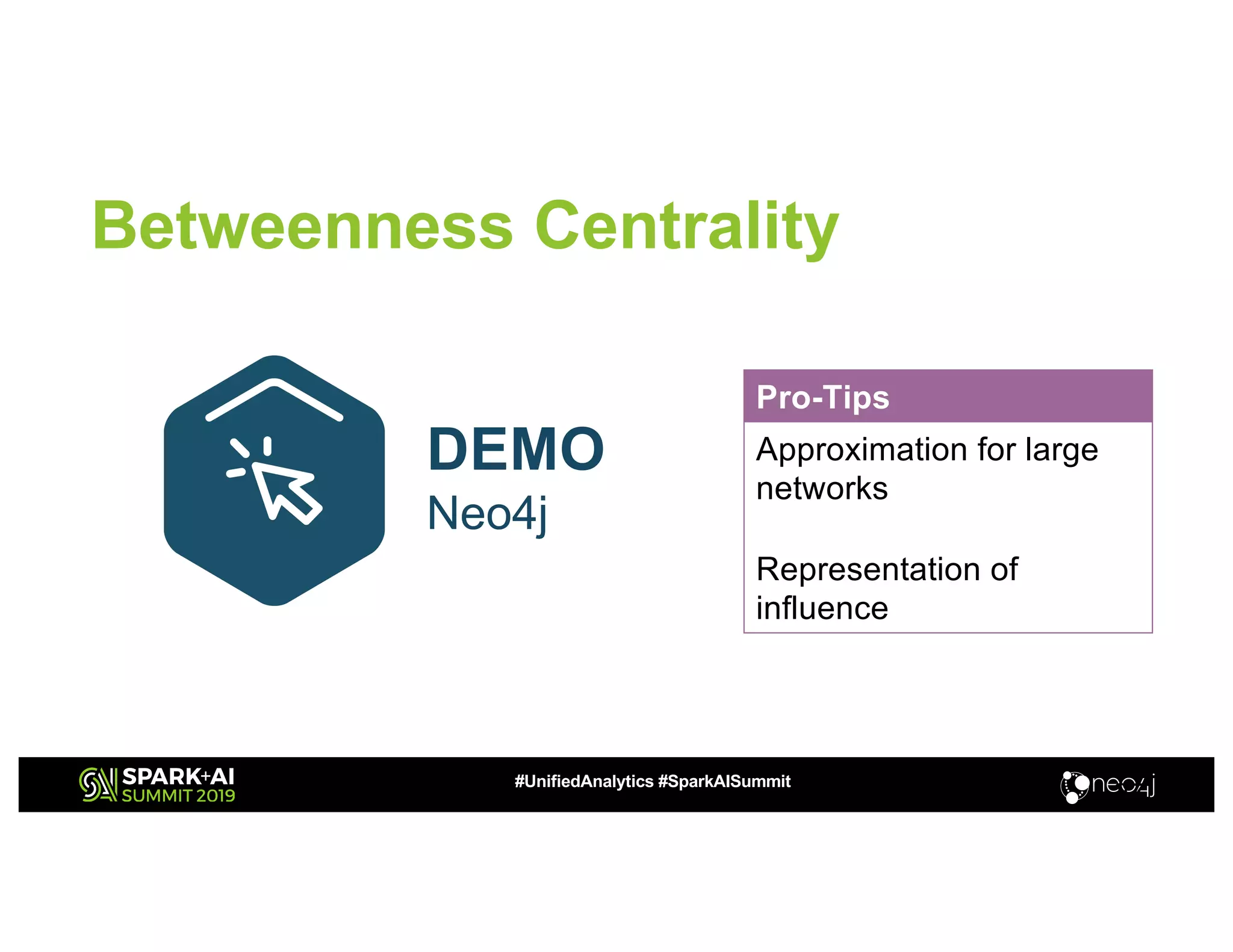 Betweenness Centrality

DEMO
Neo4j

Pro-Tips

Approximation for large networks

Representation of influence

SPARK+AI SUMMIT 2019

#UnifiedAnalytics #SparkAISummit

neo4j